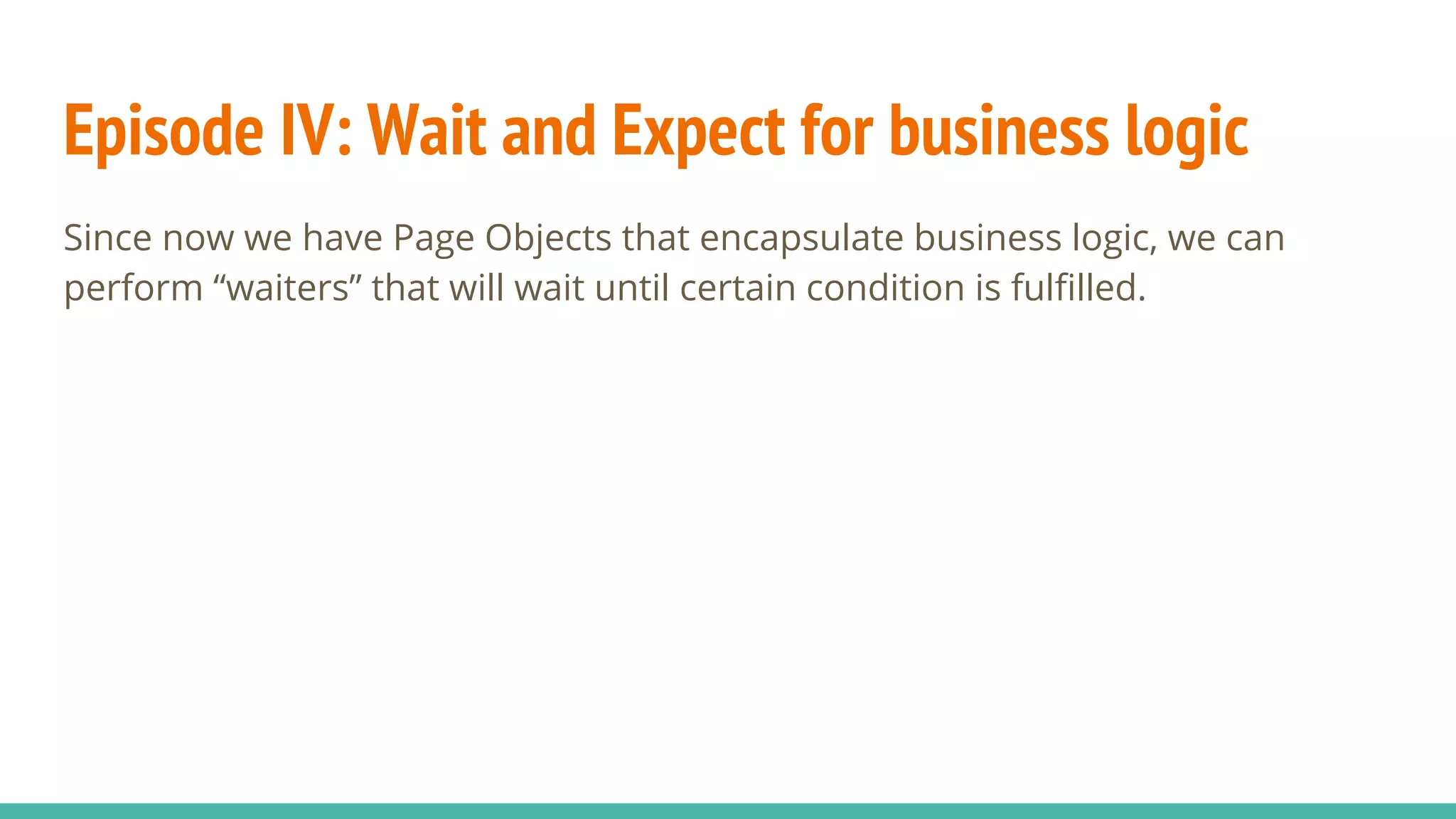 Episode IV: Wait and Expect for business logic

Since now we have Page Objects that encapsulate business logic, we can perform “waiters” that will wait until certain condition is fulfilled.